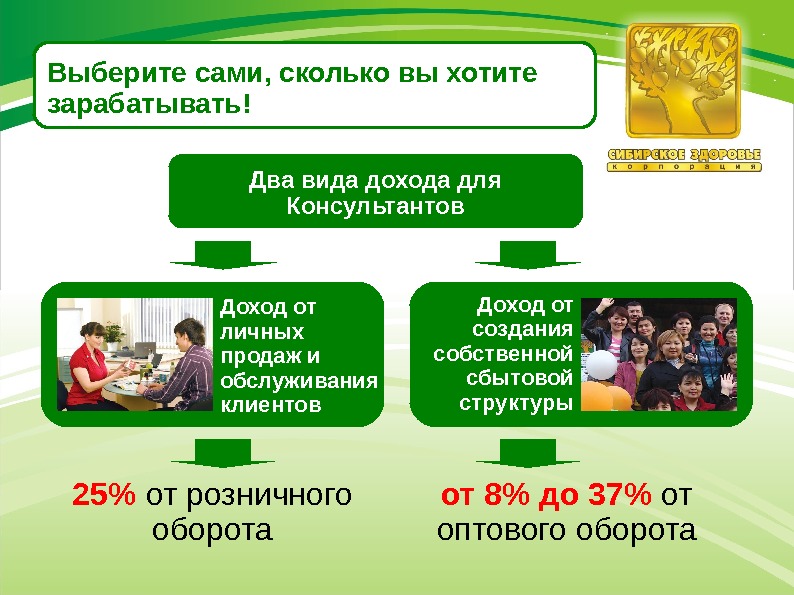 Выберите сами, сколько вы хотите зарабатывать!

СИБИРСКОЕ ЗДОРОВЬЕ
корпорация

Два вида дохода для Консультантов

Доход от личных продаж и обслуживания клиентов

Доход от создания собственной сбытовой структуры

25% от розничного оборота

от 8% до 37% от оптового оборота